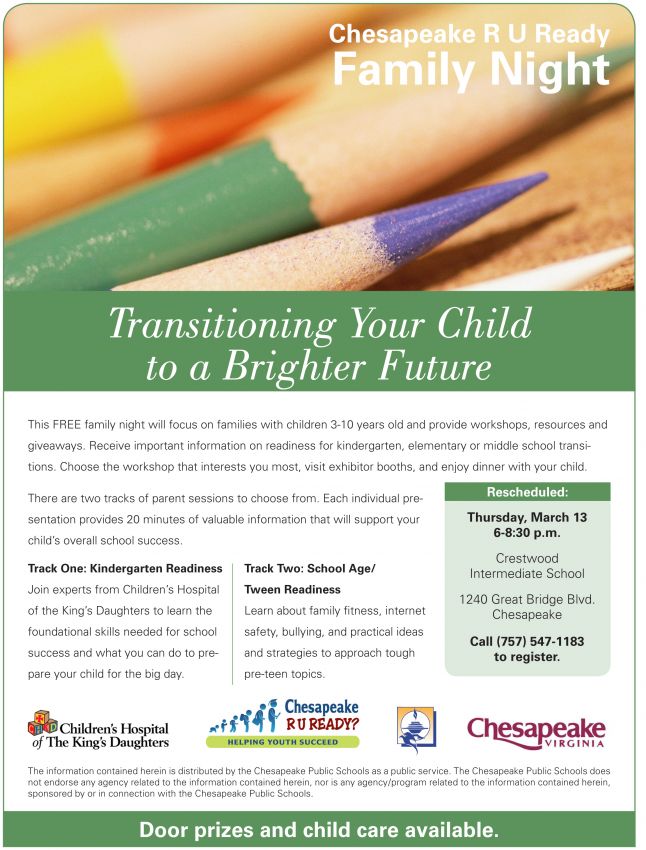 Chesapeake R U Ready
Family Night

Transitioning Your Child to a Brighter Future

This FREE family night will focus on families with children 3-10 years old and provide workshops, resources and giveaways. Receive important information on readiness for kindergarten, elementary or middle school transitions. Choose the workshop that interests you most, visit exhibitor booths, and enjoy dinner with your child.

There are two tracks of parent sessions to choose from. Each individual presentation provides 20 minutes of valuable information that will support your child's overall school success.

Track One: Kindergarten Readiness
Join experts from Children's Hospital of the King's Daughters to learn the foundational skills needed for school success and what you can do to prepare your child for the big day.

Track Two: School Age/ Tween Readiness
Learn about family fitness, internet safety, bullying, and practical ideas and strategies to approach tough pre-teen topics.

Rescheduled:
Thursday, March 13
6-8:30 p.m.
Crestwood Intermediate School
1240 Great Bridge Blvd. Chesapeake
Call (757) 547-1183 to register.

CHKD Children's Hospital of The King's Daughters
Chesapeake R U READY?
HELPING YOUTH SUCCEED
Chesapeake VIRGINIA

The information contained herein is distributed by the Chesapeake Public Schools as a public service. The Chesapeake Public Schools does not endorse any agency related to the information contained herein, nor is any agency/program related to the information contained herein, sponsored by or in connection with the Chesapeake Public Schools.

Door prizes and child care available.